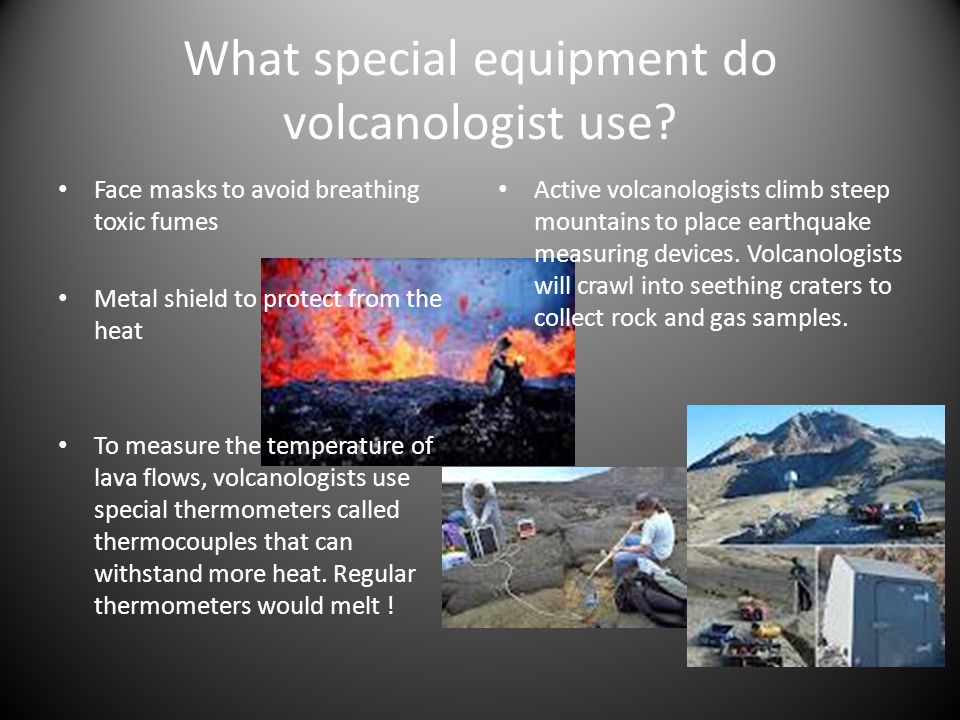 What special equipment do volcanologist use?

• Face masks to avoid breathing toxic fumes

• Metal shield to protect from the heat

• To measure the temperature of lava flows, volcanologists use special thermometers called thermocouples that can withstand more heat. Regular thermometers would melt !

• Active volcanologists climb steep mountains to place earthquake measuring devices. Volcanologists will crawl into seething craters to collect rock and gas samples.